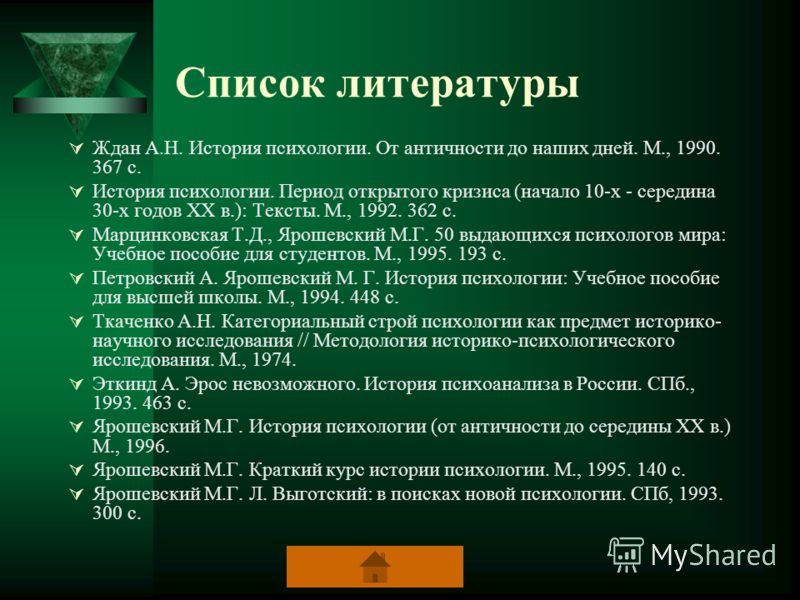 Список литературы

Ждан А.Н. История психологии. От античности до наших дней. М., 1990. 367 с.

История психологии. Период открытого кризиса (начало 10-х - середина 30-х годов XX в.): Тексты. М., 1992. 362 с.

Марцинковская Т.Д., Ярошевский М.Г. 50 выдающихся психологов мира: Учебное пособие для студентов. М., 1995. 193 с.

Петровский А. Ярошевский М. Г. История психологии: Учебное пособие для высшей школы. М., 1994. 448 с.

Ткаченко А.Н. Категориальный строй психологии как предмет историко-научного исследования // Методология историко-психологического исследования. М., 1974.

Эткинд А. Эрос невозможного. История психоанализа в России. СПб., 1993. 463 с.

Ярошевский М.Г. История психологии (от античности до середины XX в.) М., 1996.

Ярошевский М.Г. Краткий курс истории психологии. М., 1995. 140 с.

Ярошевский М.Г. Л. Выготский: в поисках новой психологии. СПб, 1993. 300 с.

MyShared